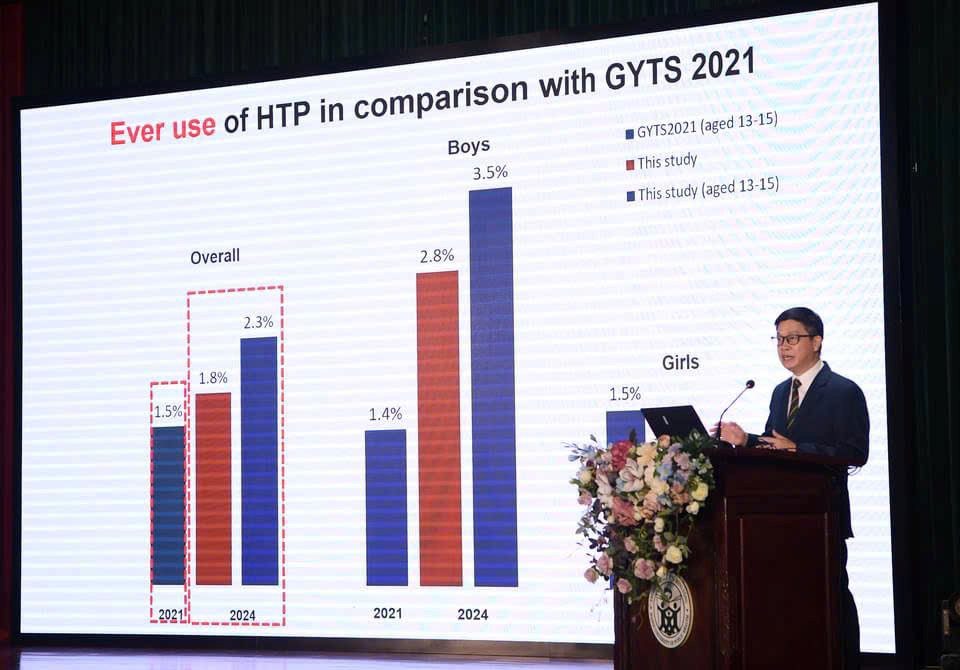 Ever use of HTP in comparison with GYTS 2021

GYTS2021 (aged 13-15)
This study
This study (aged 13-15)

Overall

1.5%
1.8%
2.3%
2021
2024

Boys

1.4%
2.8%
3.5%
2021
2024

Girls

1.5%